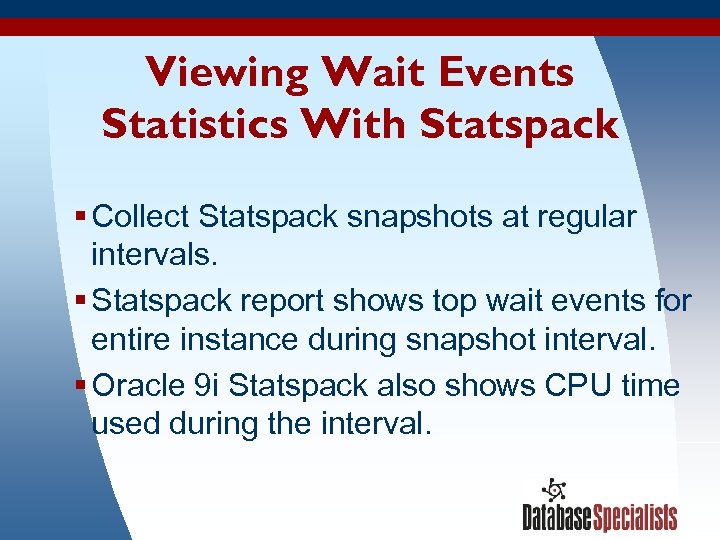 Viewing Wait Events Statistics With Statspack

▪ Collect Statspack snapshots at regular intervals.

▪ Statspack report shows top wait events for entire instance during snapshot interval.

▪ Oracle 9i Statspack also shows CPU time used during the interval.

DatabaseSpecialists